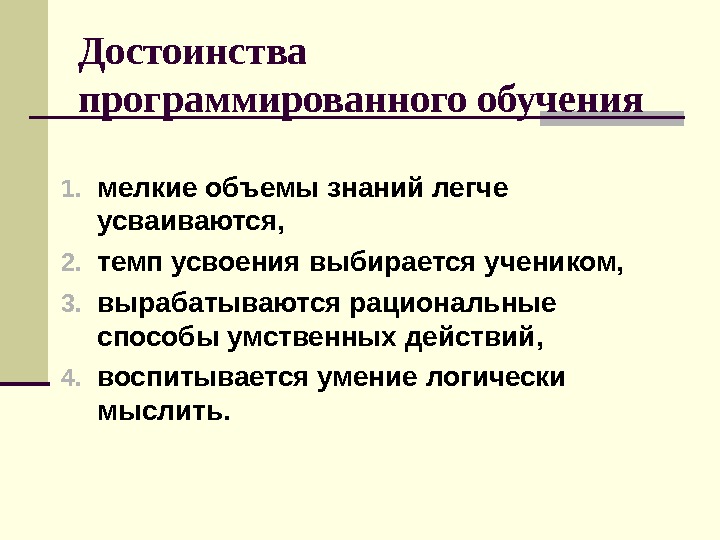 Достоинства программированного обучения

1. мелкие объемы знаний легче усваиваются,
2. темп усвоения выбирается учеником,
3. вырабатываются рациональные способы умственных действий,
4. воспитывается умение логически мыслить.